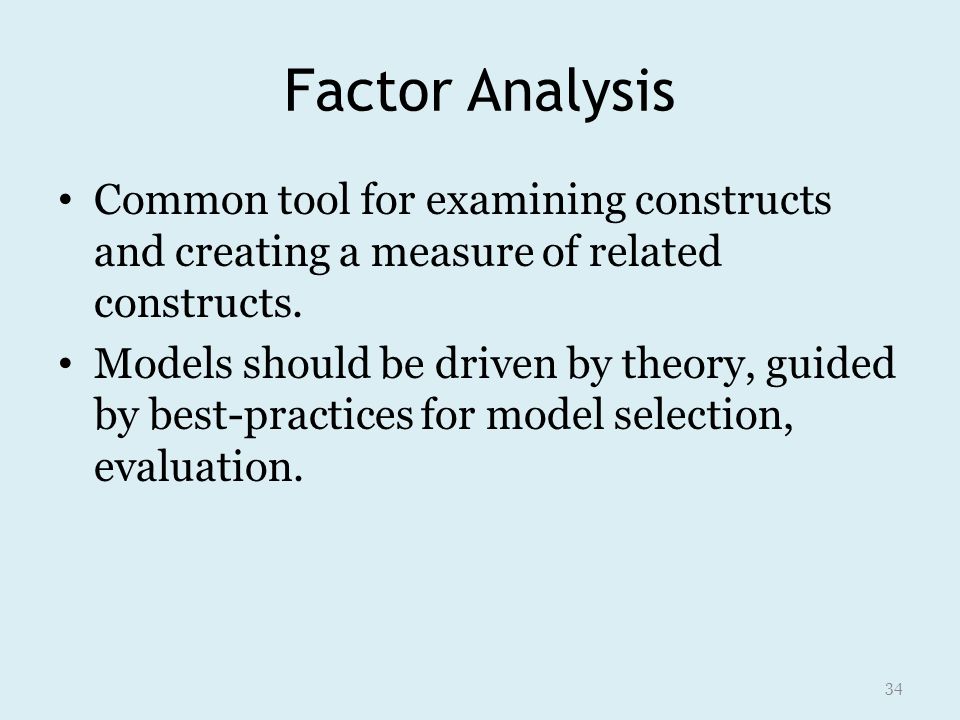 Factor Analysis

• Common tool for examining constructs and creating a measure of related constructs.
• Models should be driven by theory, guided by best-practices for model selection, evaluation.

34